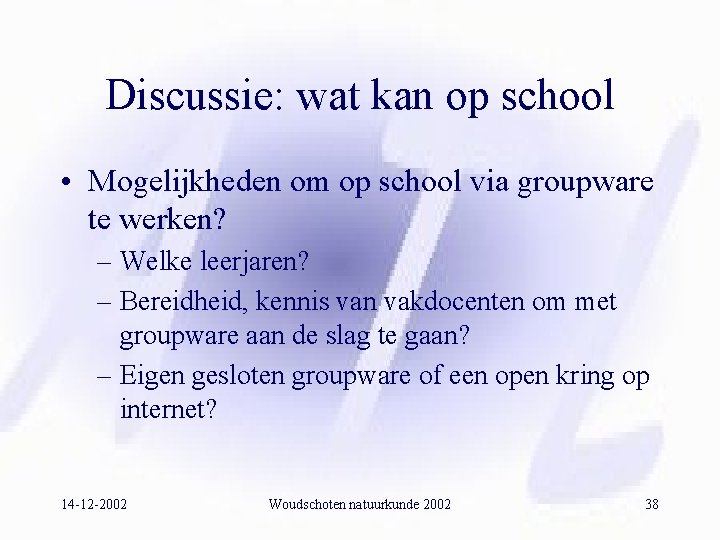 Discussie: wat kan op school

• Mogelijkheden om op school via groupware te werken?
– Welke leerjaren?
– Bereidheid, kennis van vakdocenten om met groupware aan de slag te gaan?
– Eigen gesloten groupware of een open kring op internet?

14-12-2002

Woudschoten natuurkunde 2002

38